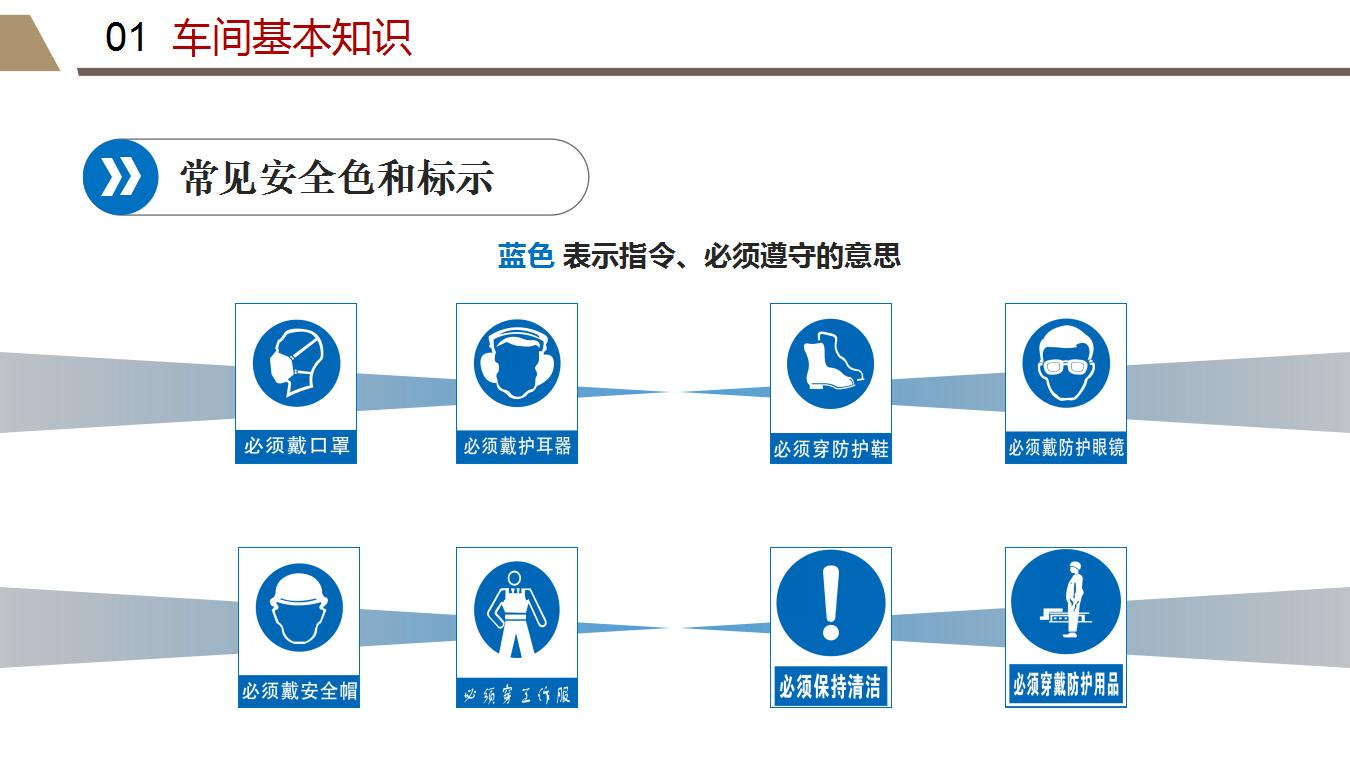 01 车间基本知识

常见安全色和标示

蓝色 表示指令、必须遵守的意思

必须戴口罩

必须戴护耳器

必须穿防护鞋

必须戴防护眼镜

必须戴安全帽

必须穿工作服

必须保持清洁

必须穿戴防护用品